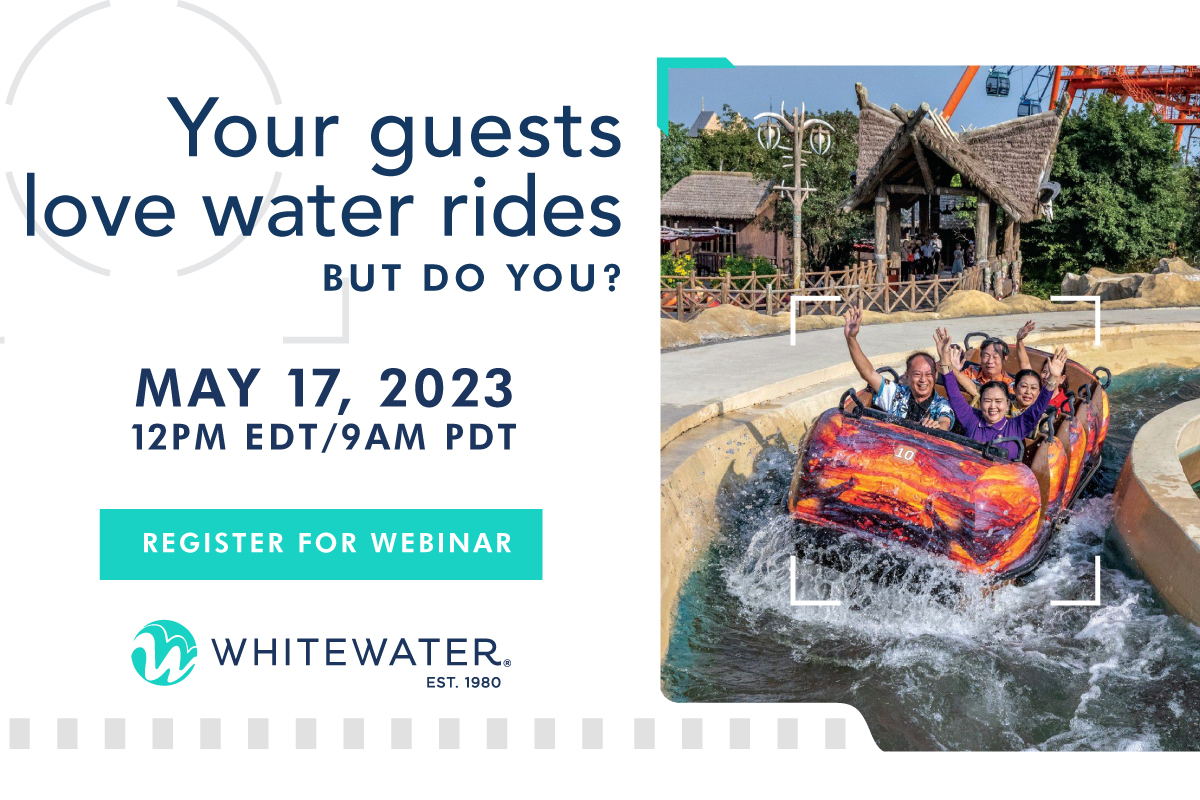 Your guests love water rides

BUT DO YOU?

MAY 17, 2023
12PM EDT/9AM PDT

REGISTER FOR WEBINAR

WHITEWATER®
EST. 1980

10